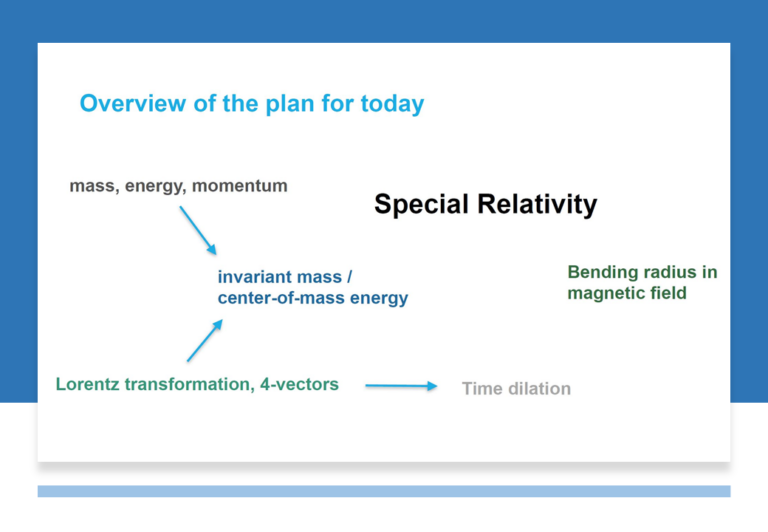 Overview of the plan for today

mass, energy, momentum

Special Relativity

invariant mass / center-of-mass energy

Bending radius in magnetic field

Lorentz transformation, 4-vectors

Time dilation